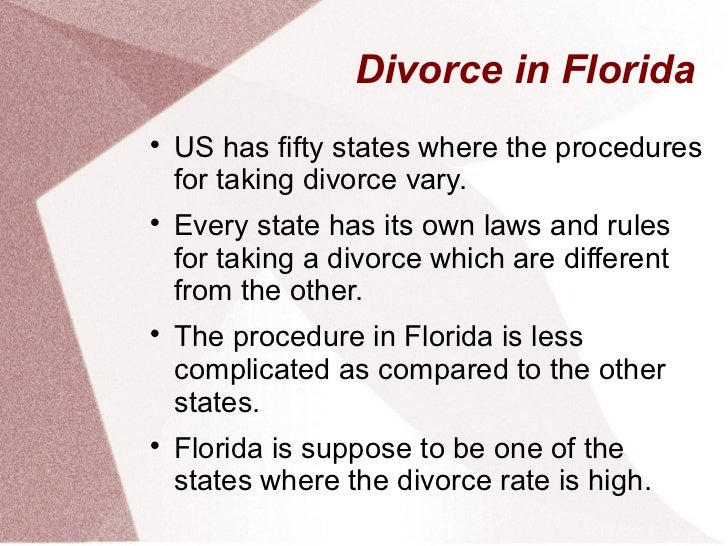 Divorce in Florida

• US has fifty states where the procedures for taking divorce vary.

• Every state has its own laws and rules for taking a divorce which are different from the other.

• The procedure in Florida is less complicated as compared to the other states.

• Florida is suppose to be one of the states where the divorce rate is high.